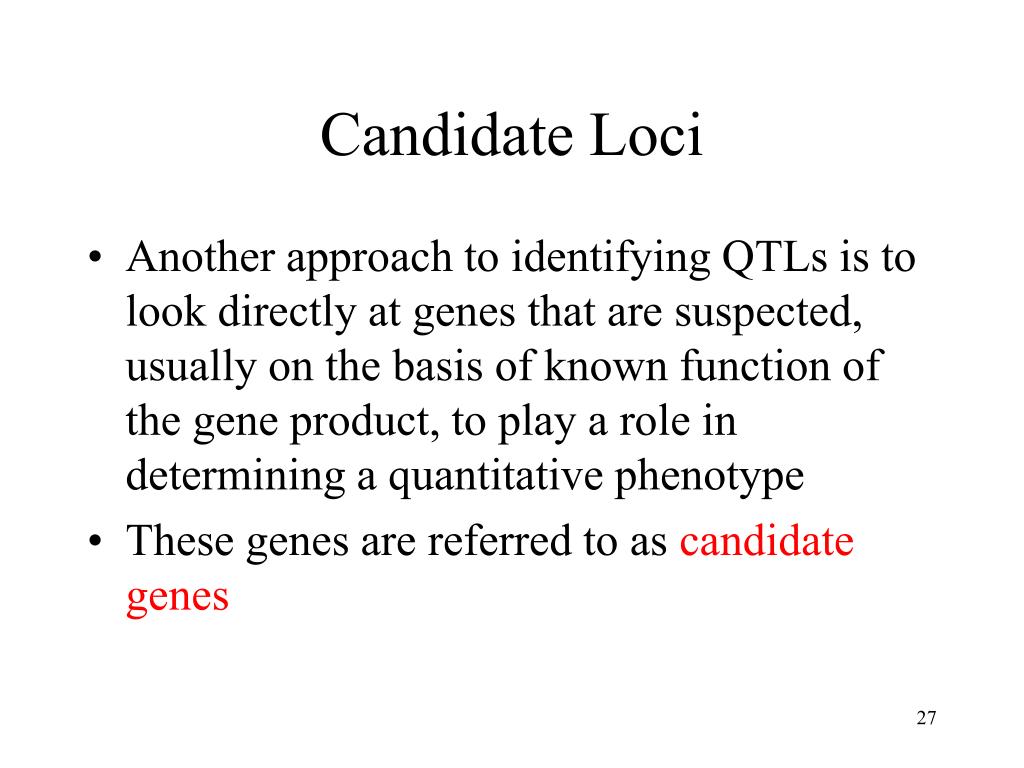 Candidate Loci

• Another approach to identifying QTLs is to look directly at genes that are suspected, usually on the basis of known function of the gene product, to play a role in determining a quantitative phenotype
• These genes are referred to as candidate genes

27